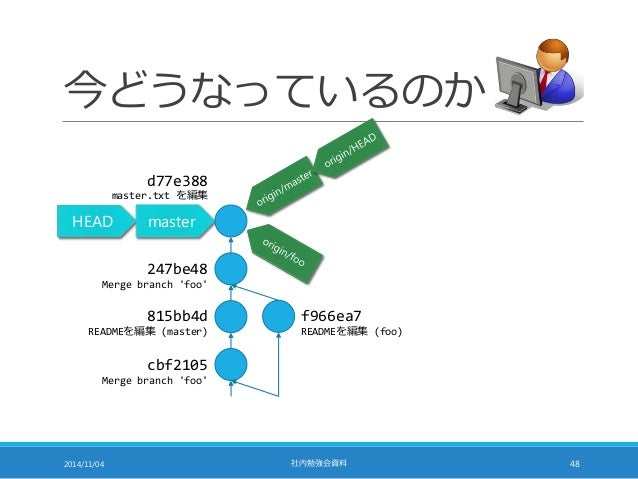 今どうなっているのか

d77e388
master.txt を編集

HEAD

master

origin/master

origin/HEAD

origin/foo

247be48
Merge branch 'foo'

815bb4d
READMEを編集 (master)

f966ea7
READMEを編集 (foo)

cbf2105
Merge branch 'foo'

2014/11/04

社内勉強会資料

48